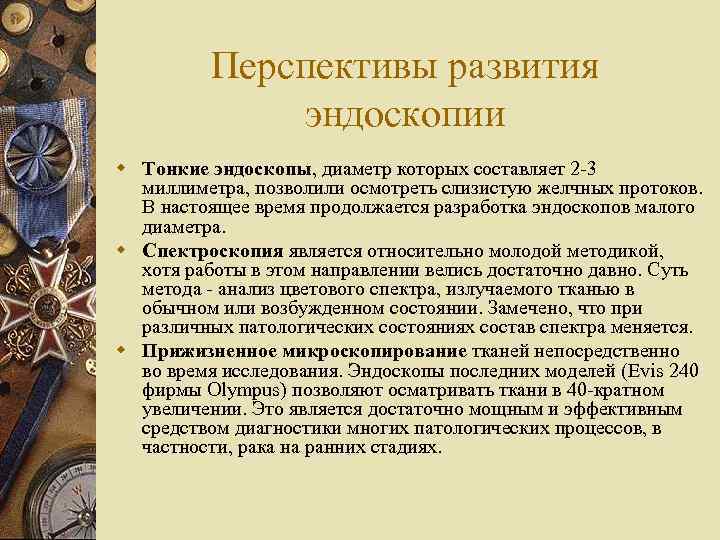 Перспективы развития эндоскопии

Тонкие эндоскопы, диаметр которых составляет 2-3 миллиметра, позволили осмотреть слизистую желчных протоков. В настоящее время продолжается разработка эндоскопов малого диаметра.

Спектроскопия является относительно молодой методикой, хотя работы в этом направлении велись достаточно давно. Суть метода - анализ цветового спектра, излучаемого тканью в обычном или возбужденном состоянии. Замечено, что при различных патологических состояниях состав спектра меняется.

Прижизненное микроскопирование тканей непосредственно во время исследования. Эндоскопы последних моделей (Evis 240 фирмы Olympus) позволяют осматривать ткани в 40-кратном увеличении. Это является достаточно мощным и эффективным средством диагностики многих патологических процессов, в частности, рака на ранних стадиях.